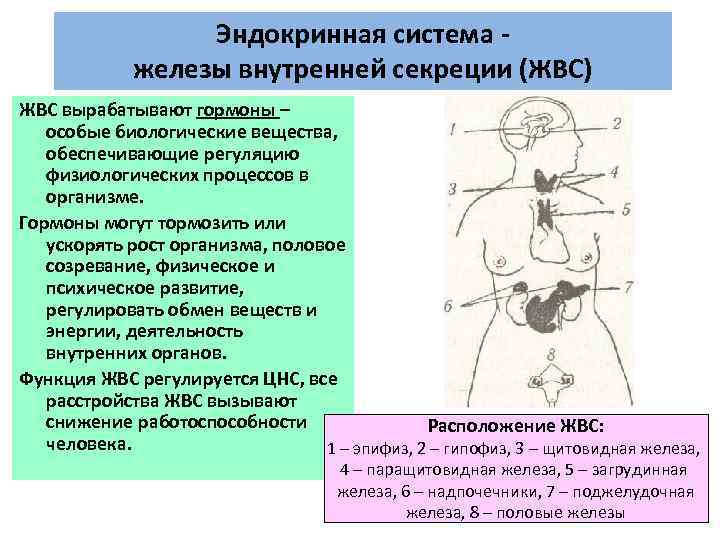 Эндокринная система - железы внутренней секреции (ЖВС)

ЖВС вырабатывают гормоны – особые биологические вещества, обеспечивающие регуляцию физиологических процессов в организме.

Гормоны могут тормозить или ускорять рост организма, половое созревание, физическое и психическое развитие, регулировать обмен веществ и энергии, деятельность внутренних органов.

Функция ЖВС регулируется ЦНС, все расстройства ЖВС вызывают снижение работоспособности человека.

1
2
3
4
5
6
7
8

Расположение ЖВС:
1 – эпифиз, 2 – гипофиз, 3 – щитовидная железа, 4 – паращитовидная железа, 5 – загрудинная железа, 6 – надпочечники, 7 – поджелудочная железа, 8 – половые железы